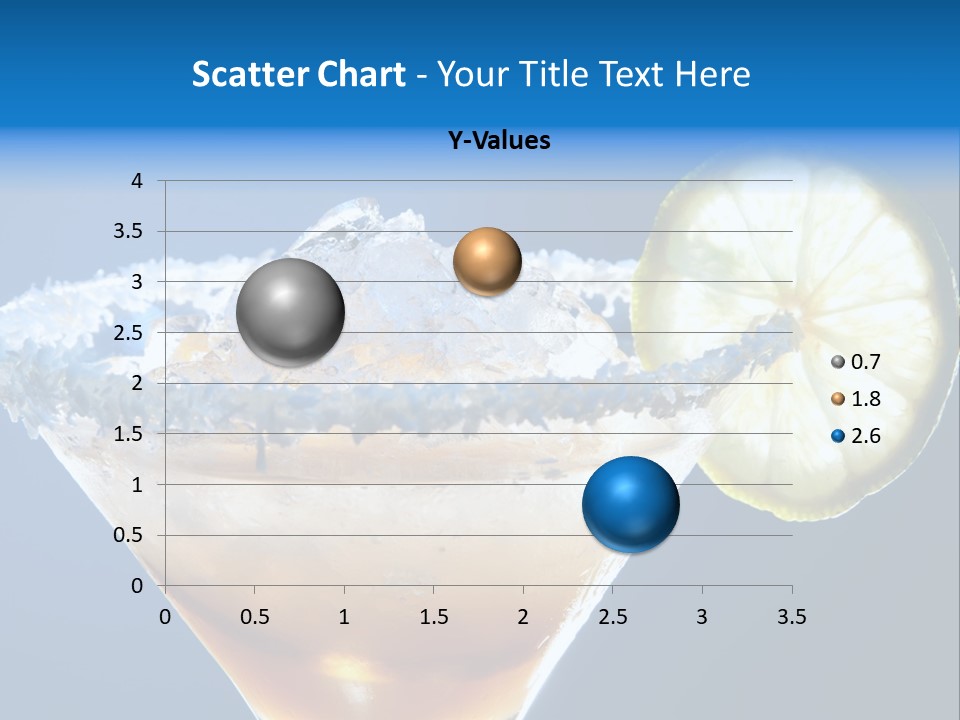 Scatter Chart - Your Title Text Here

Y-Values

4
3.5
3
2.5
2
1.5
1
0.5
0

0 0.5 1 1.5 2 2.5 3 3.5

0.7
1.8
2.6